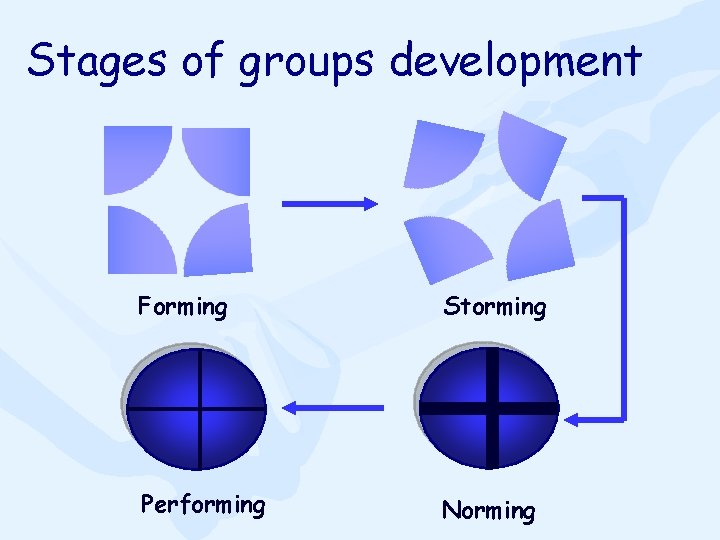 Stages of groups development

Forming

Storming

Performing

Norming